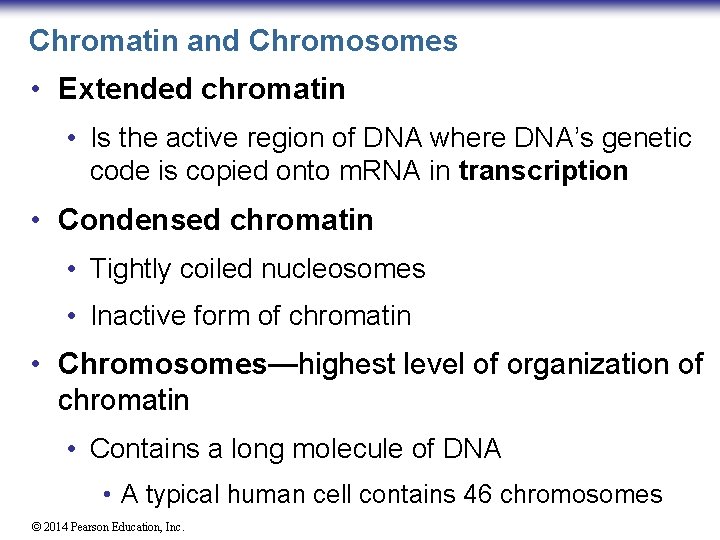 Chromatin and Chromosomes

• Extended chromatin

• Is the active region of DNA where DNA's genetic code is copied onto mRNA in transcription

• Condensed chromatin

• Tightly coiled nucleosomes

• Inactive form of chromatin

• Chromosomes—highest level of organization of chromatin

• Contains a long molecule of DNA

• A typical human cell contains 46 chromosomes

© 2014 Pearson Education, Inc.